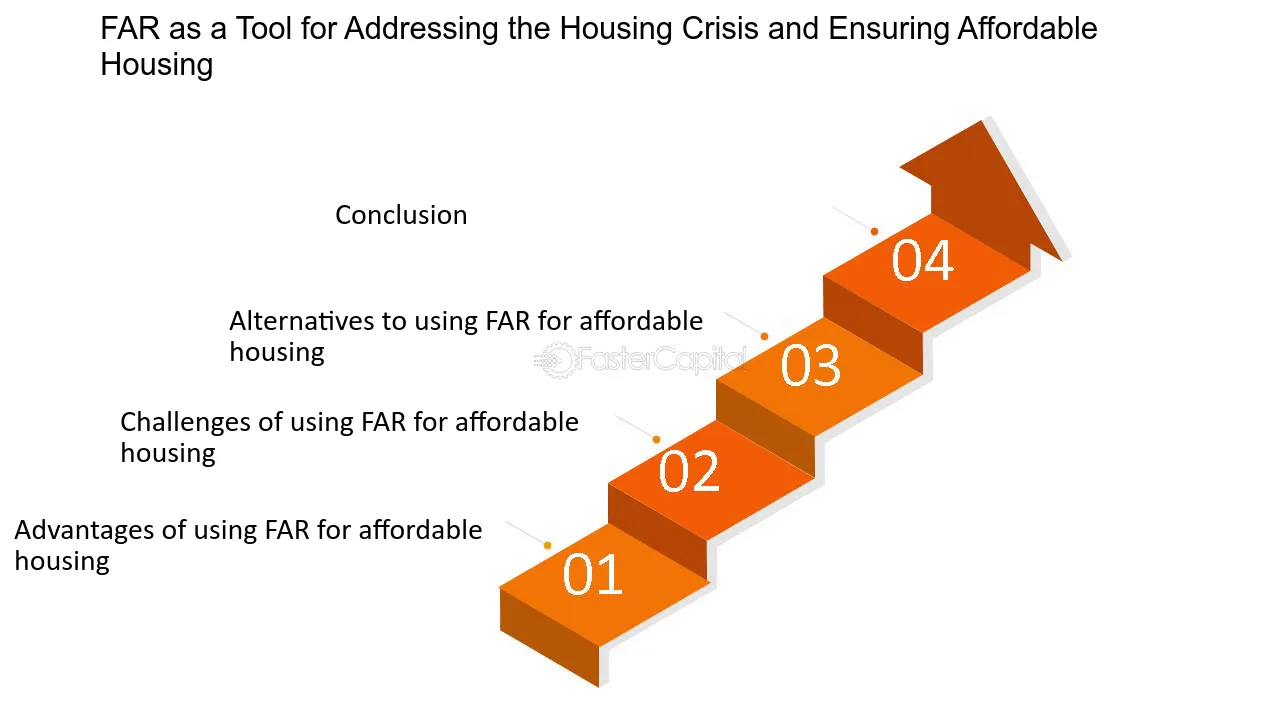 FAR as a Tool for Addressing the Housing Crisis and Ensuring Affordable Housing

Conclusion

04

Alternatives to using FAR for affordable housing

FasterCapital

03

Challenges of using FAR for affordable housing

02

Advantages of using FAR for affordable housing

01